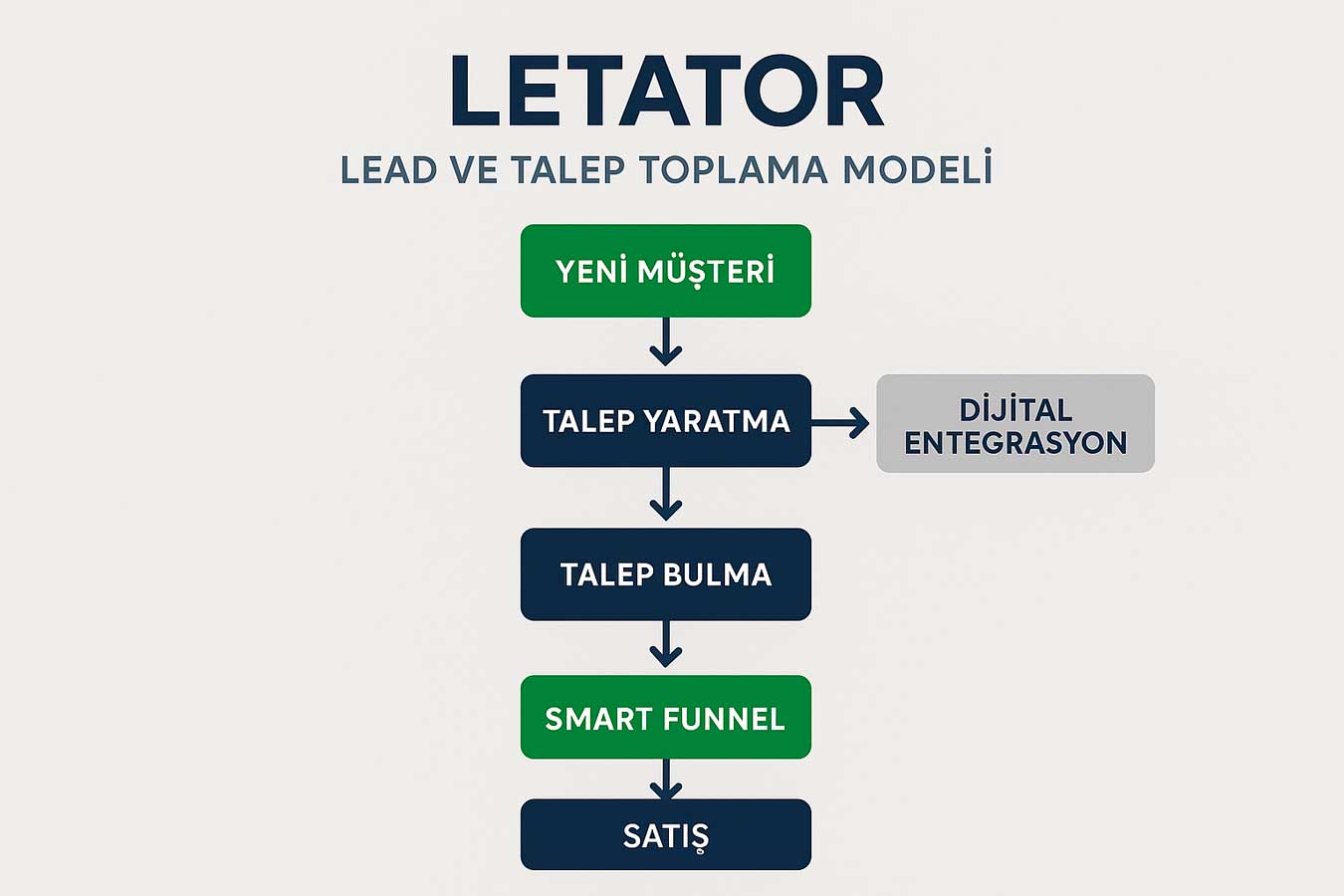 LETATOR

LEAD VE TALEP TOPLAMA MODELİ

YENİ MÜŞTERİ

TALEP YARATMA

DİJİTAL ENTEGRASYON

TALEP BULMA

SMART FUNNEL

SATIŞ